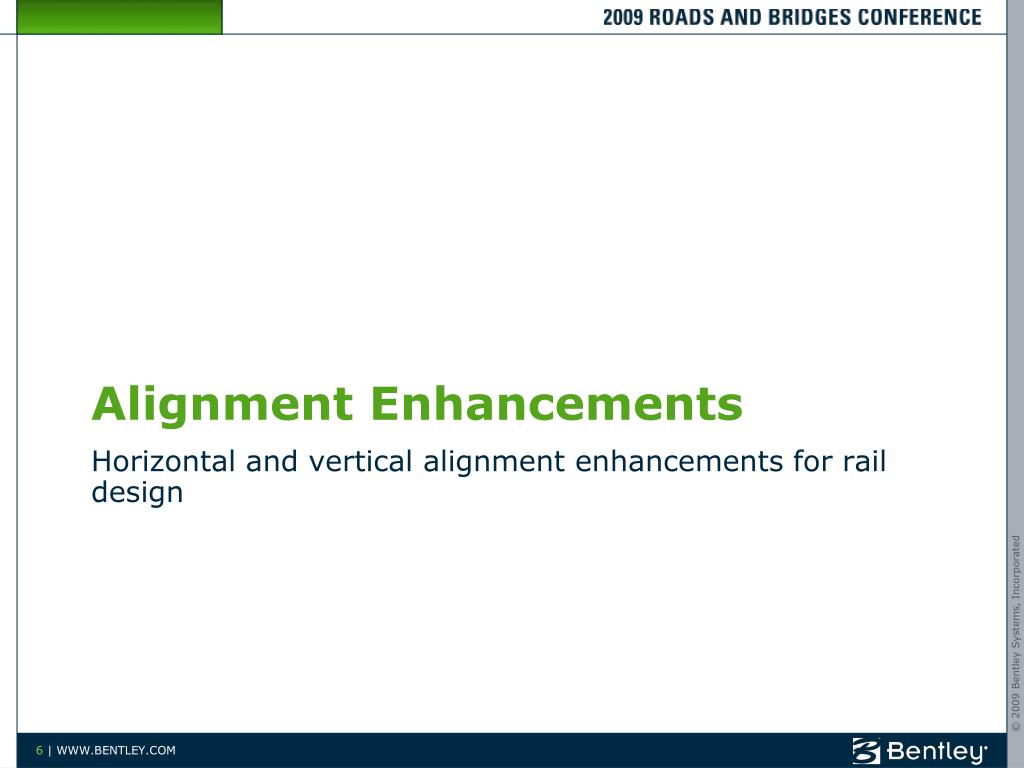 2009 ROADS AND BRIDGES CONFERENCE

Alignment Enhancements

Horizontal and vertical alignment enhancements for rail design

© 2009 Bentley Systems, Incorporated

6 | WWW.BENTLEY.COM

Bentley